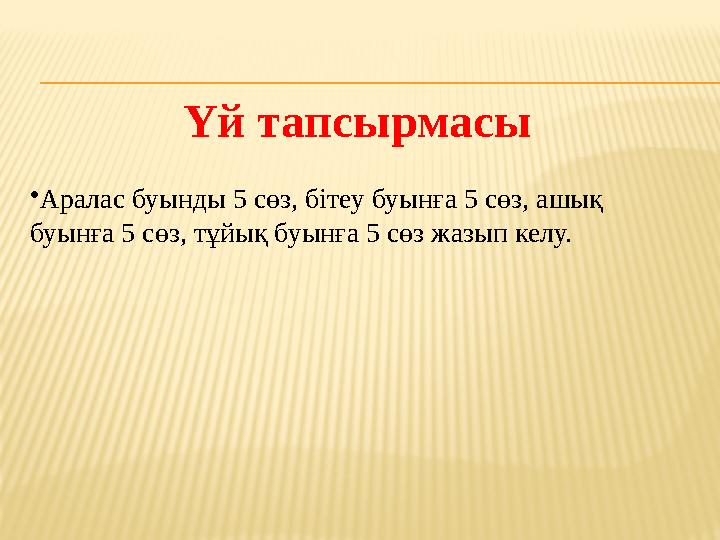 Үй тапсырмасы

• Аралас буынды 5 сөз, бітеу буынға 5 сөз, ашық буынға 5 сөз, тұйық буынға 5 сөз жазып келу.